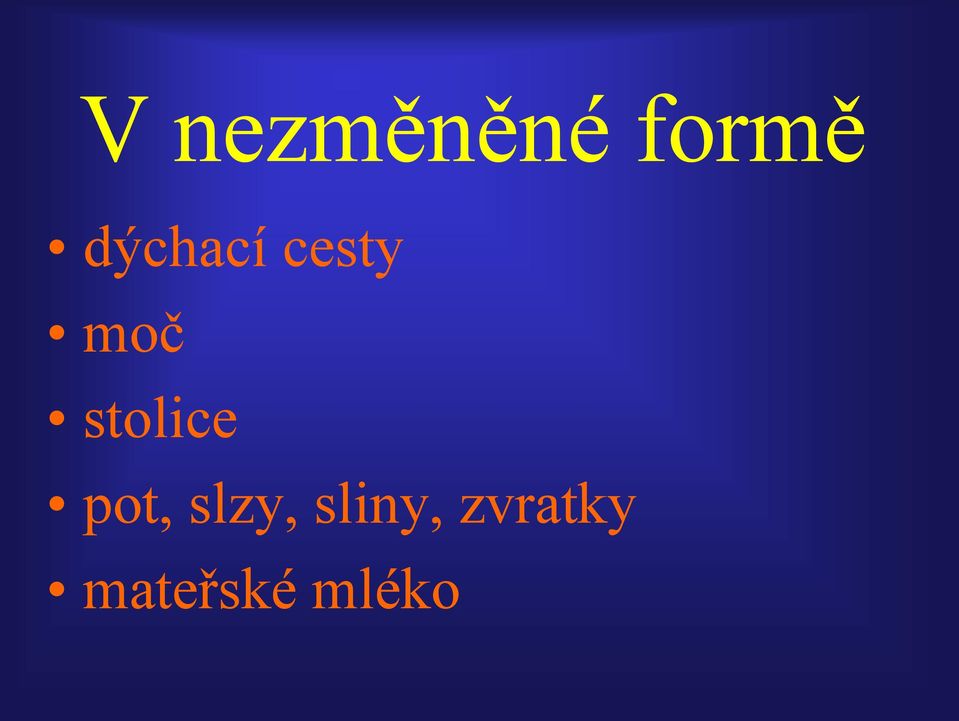 V nezměněné formě

• dýchací cesty
• moč
• stolice
• pot, slzy, sliny, zvratky
• mateřské mléko